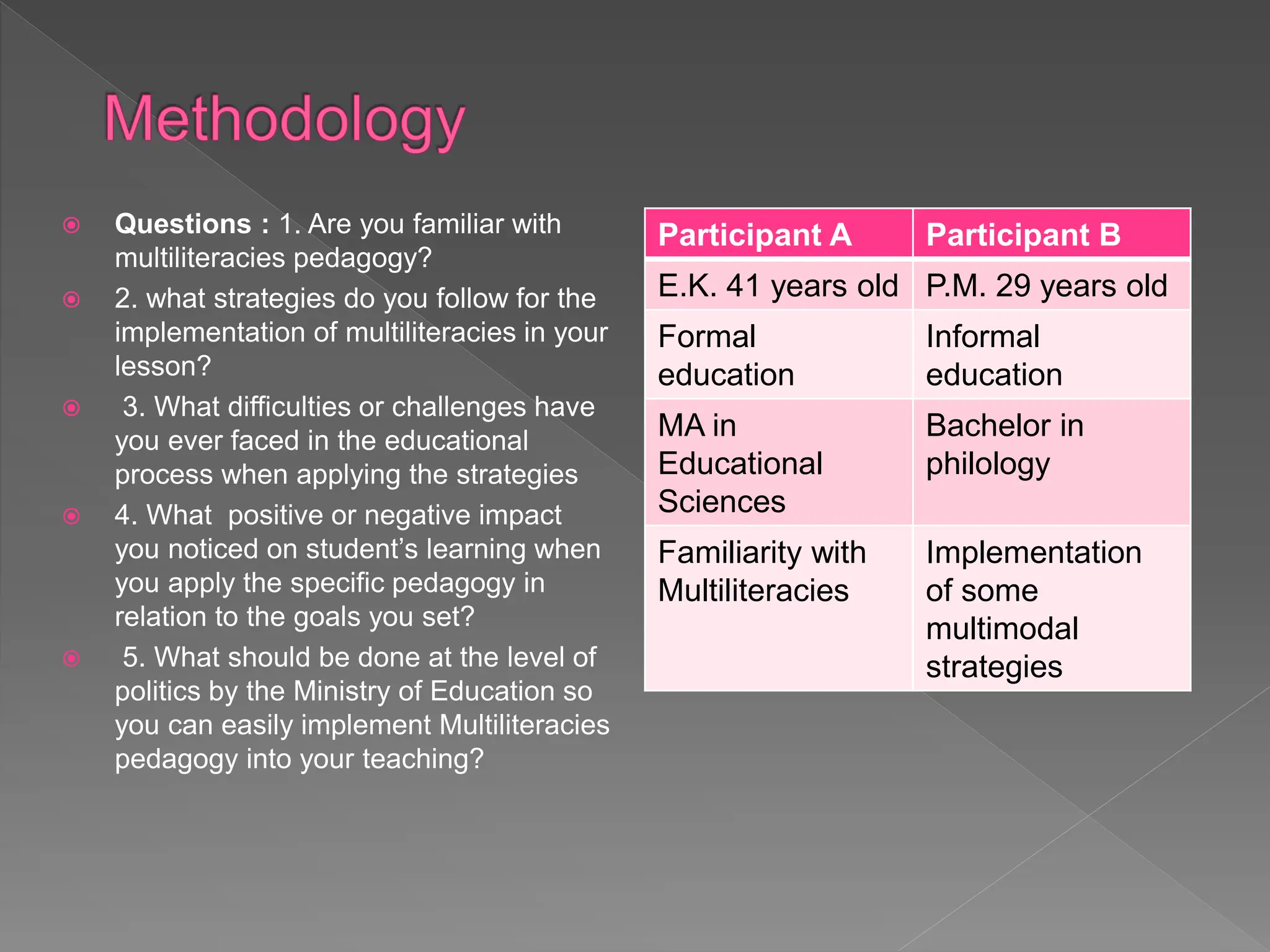 Methodology

Questions : 1. Are you familiar with multiliteracies pedagogy?

2. what strategies do you follow for the implementation of multiliteracies in your lesson?

3. What difficulties or challenges have you ever faced in the educational process when applying the strategies

4. What positive or negative impact you noticed on student's learning when you apply the specific pedagogy in relation to the goals you set?

5. What should be done at the level of politics by the Ministry of Education so you can easily implement Multiliteracies pedagogy into your teaching?

| Participant A | Participant B |
|---|---|
| E.K. 41 years old | P.M. 29 years old |
| Formal education | Informal education |
| MA in Educational Sciences | Bachelor in philology |
| Familiarity with Multiliteracies | Implementation of some multimodal strategies |